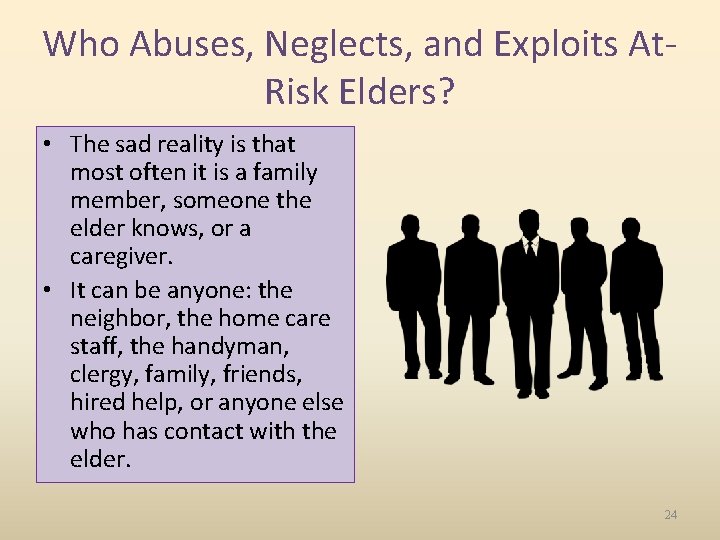 Who Abuses, Neglects, and Exploits At-Risk Elders?

• The sad reality is that most often it is a family member, someone the elder knows, or a caregiver.
• It can be anyone: the neighbor, the home care staff, the handyman, clergy, family, friends, hired help, or anyone else who has contact with the elder.

24